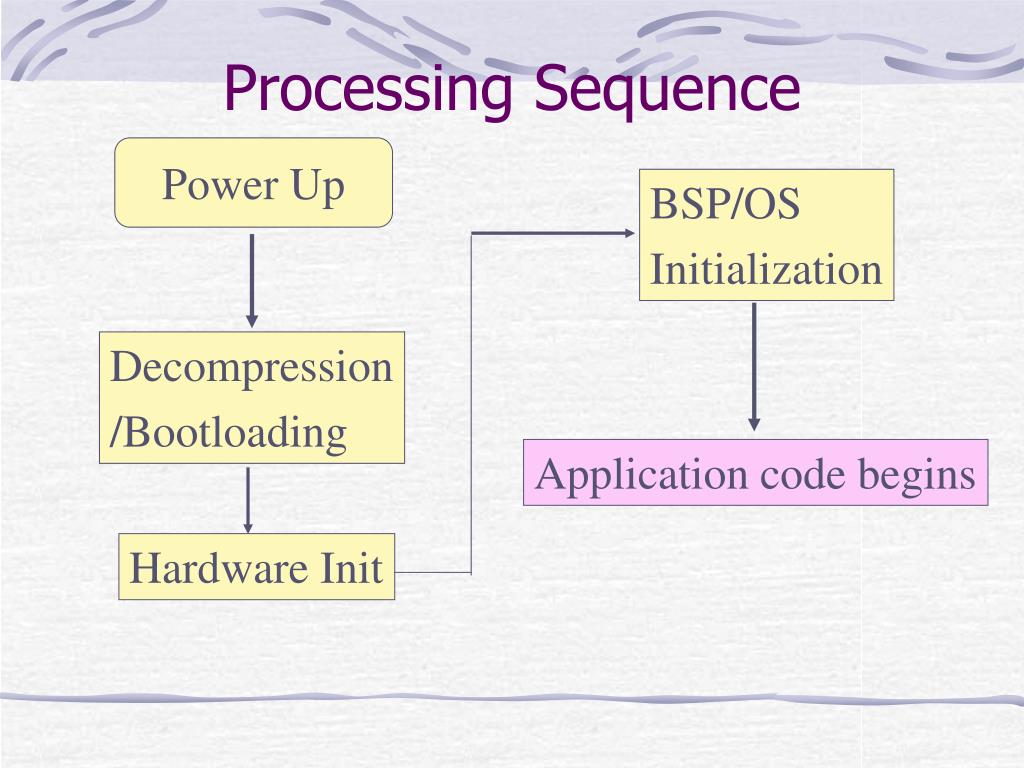 Processing Sequence

Power Up

Decompression /Bootloading

Hardware Init

BSP/OS Initialization

Application code begins